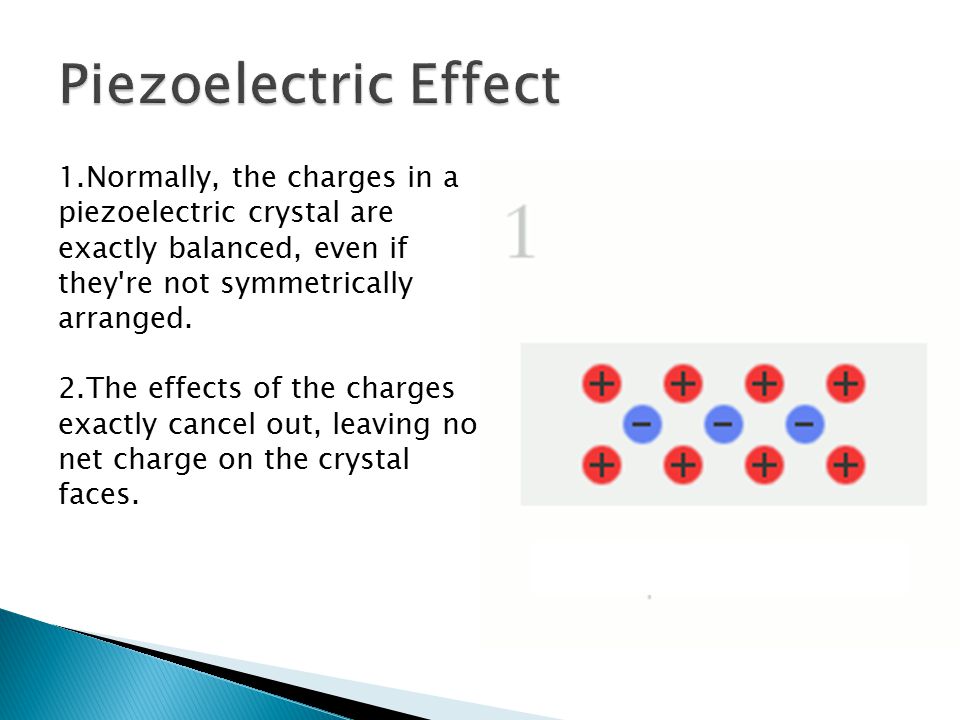 Piezoelectric Effect

1.Normally, the charges in a piezoelectric crystal are exactly balanced, even if they're not symmetrically arranged.

2.The effects of the charges exactly cancel out, leaving no net charge on the crystal faces.

1

+ + + +
− − −
+ + + +